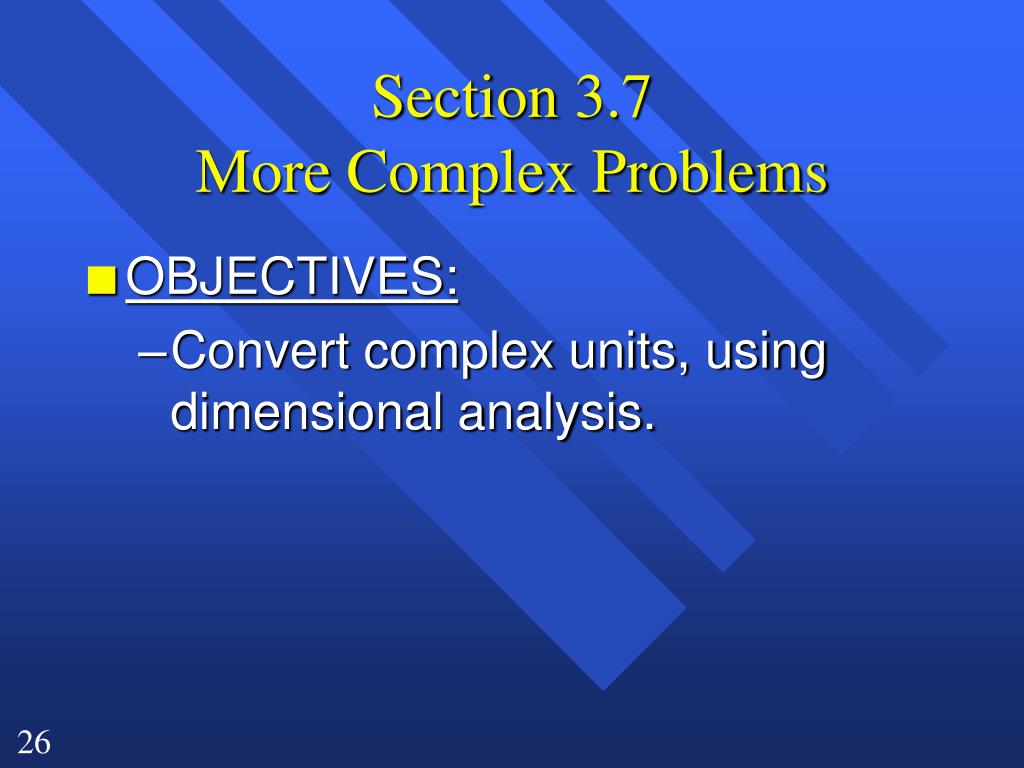 Section 3.7
More Complex Problems

OBJECTIVES:

–Convert complex units, using dimensional analysis.

26